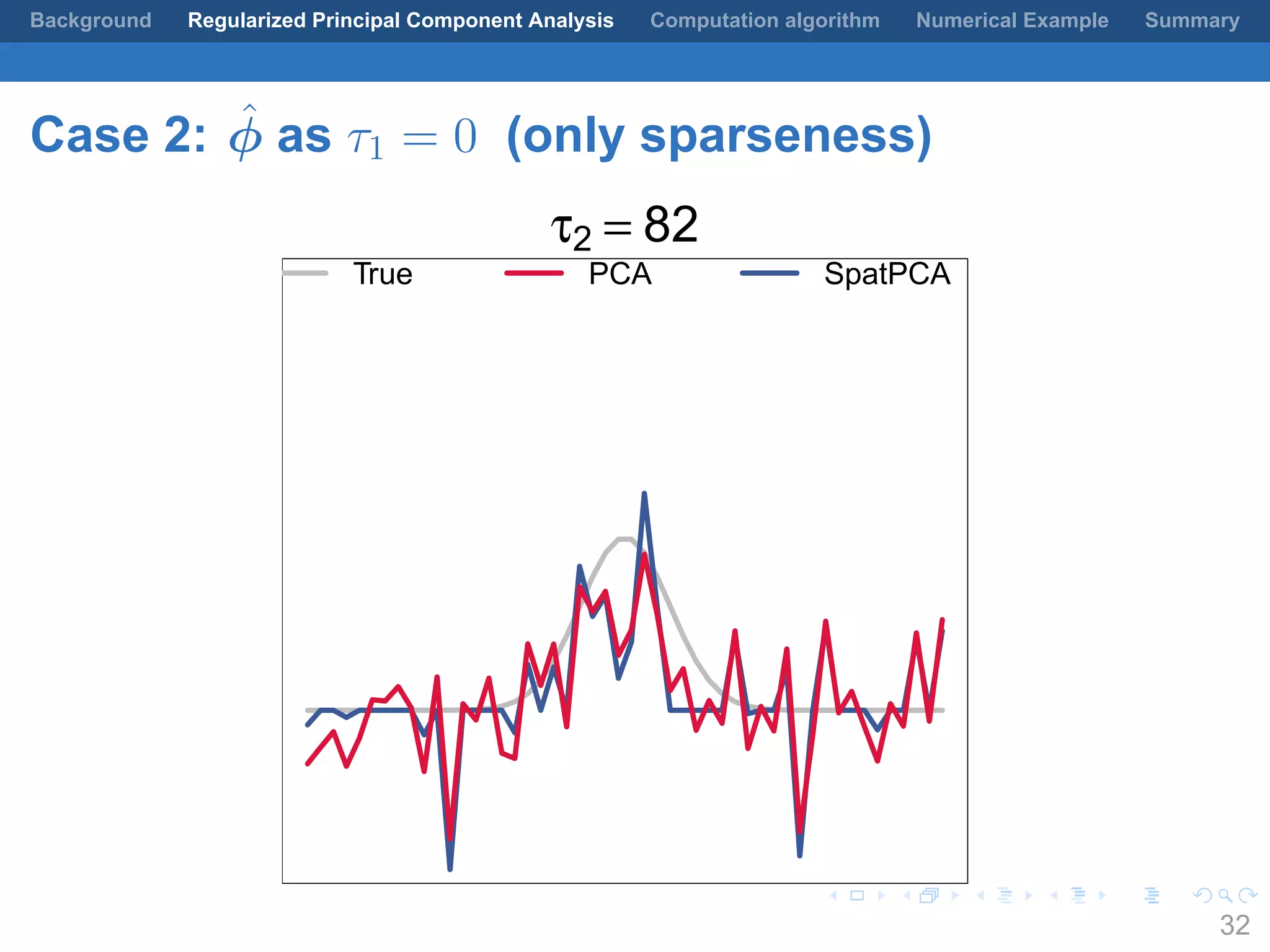 Background Regularized Principal Component Analysis Computation algorithm Numerical Example Summary

Case 2: $\hat{\phi}$ as $\tau_1 = 0$ (only sparseness)

$\tau_2 = 82$

True PCA SpatPCA

32